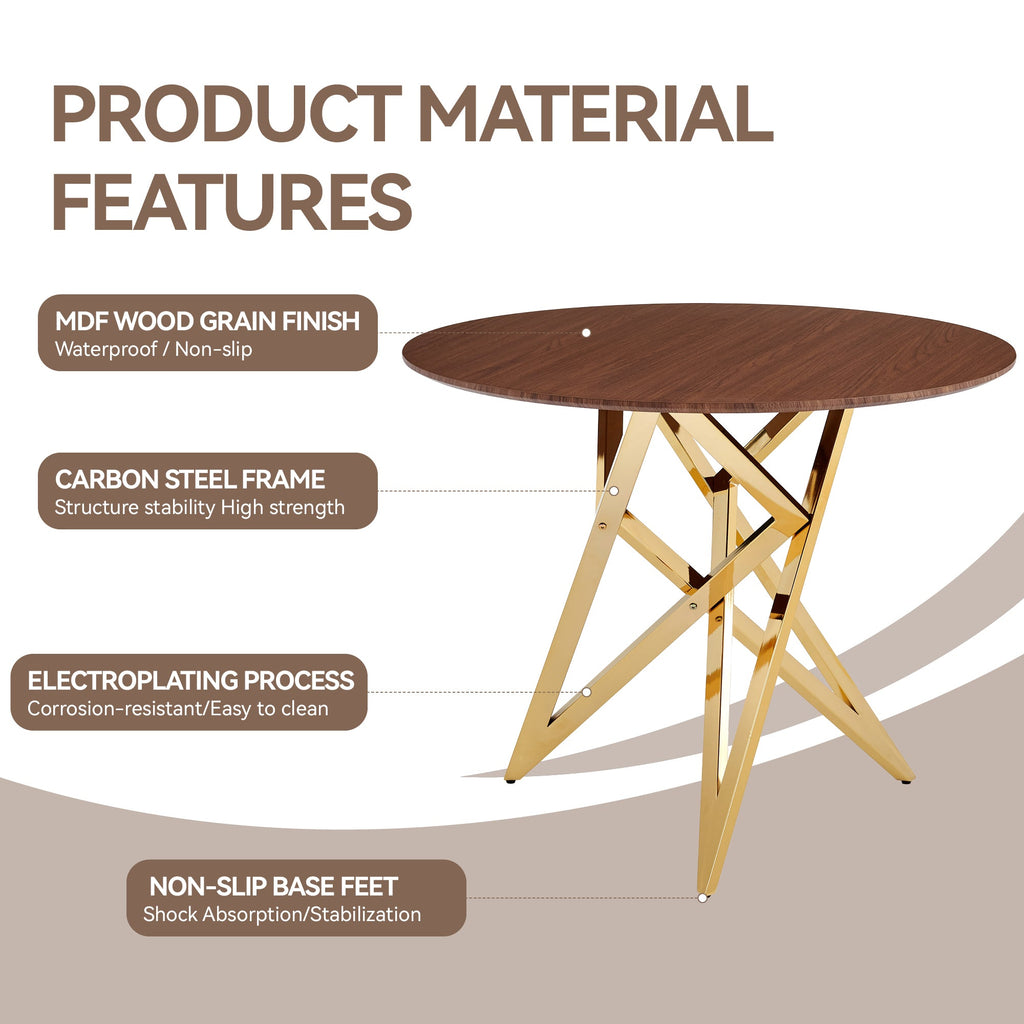 PRODUCT MATERIAL FEATURES

MDF WOOD GRAIN FINISH
Waterproof / Non-slip

CARBON STEEL FRAME
Structure stability High strength

ELECTROPLATING PROCESS
Corrosion-resistant/Easy to clean

NON-SLIP BASE FEET
Shock Absorption/Stabilization